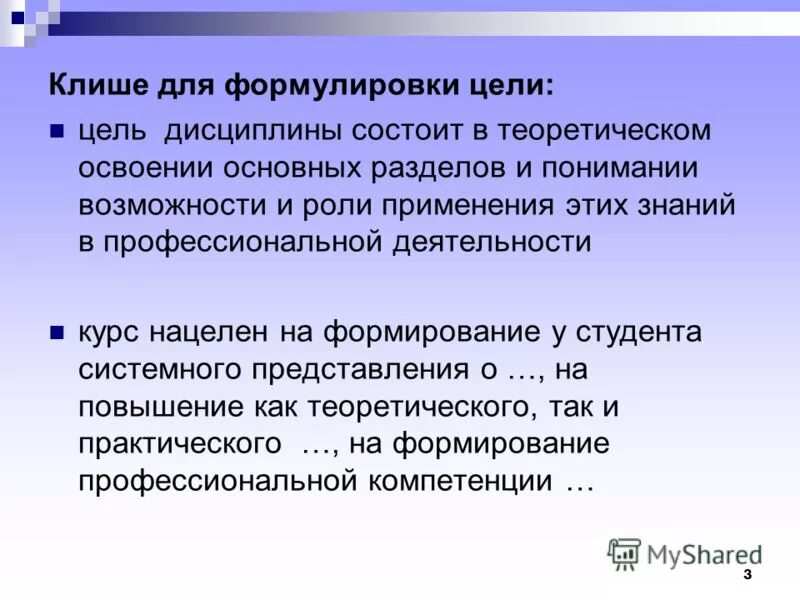 Клише для формулировки цели:

цель дисциплины состоит в теоретическом освоении основных разделов и понимании возможности и роли применения этих знаний в профессиональной деятельности

курс нацелен на формирование у студента системного представления о …, на повышение как теоретического, так и практического …, на формирование профессиональной компетенции …

MyShared

3